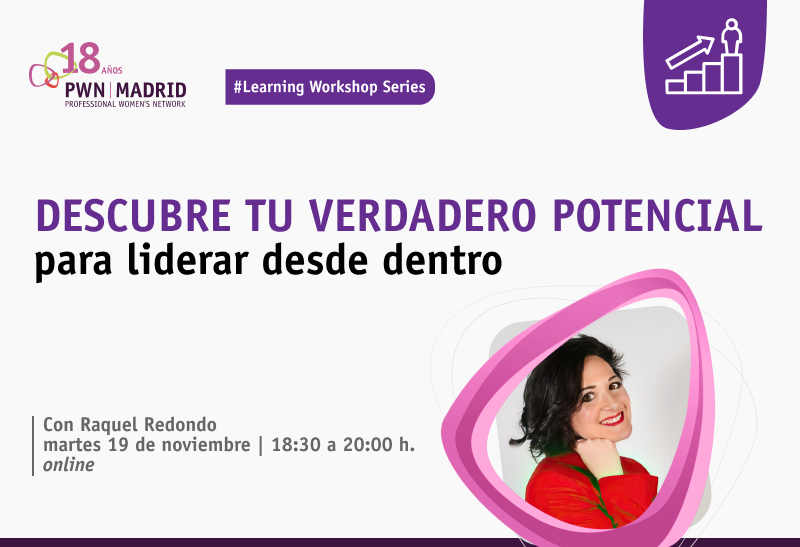 18 AÑOS
PWN | MADRID
PROFESSIONAL WOMEN'S NETWORK

#Learning Workshop Series

DESCUBRE TU VERDADERO POTENCIAL
para liderar desde dentro

Con Raquel Redondo
martes 19 de noviembre | 18:30 a 20:00 h.
online